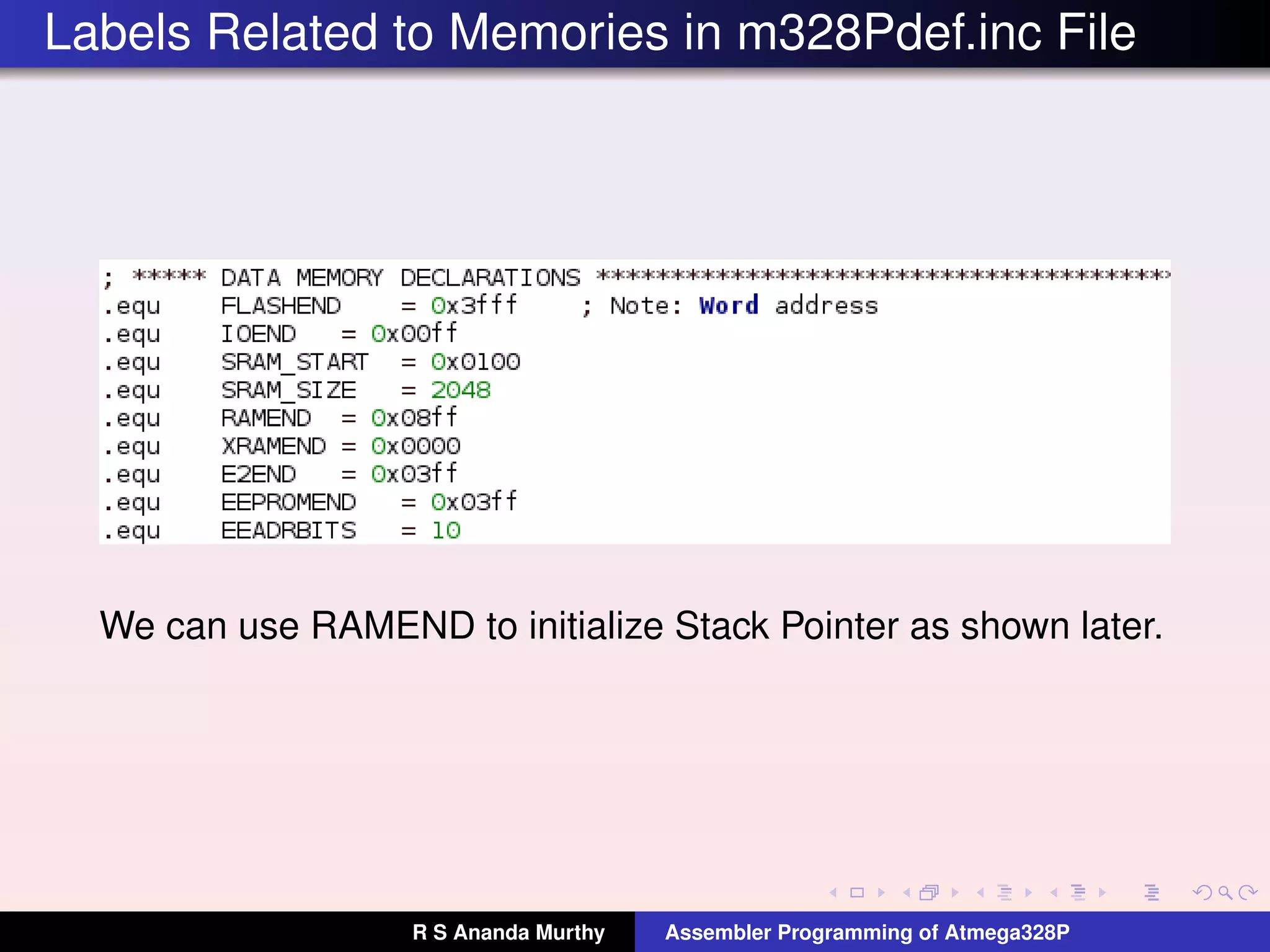 Labels Related to Memories in m328Pdef.inc File

; ***** DATA MEMORY DECLARATIONS ****************************************
.equ FLASHEND = 0x3fff ; Note: Word address
.equ IOEND = 0x00ff
.equ SRAM_START = 0x0100
.equ SRAM_SIZE = 2048
.equ RAMEND = 0x08ff
.equ XRAMEND = 0x0000
.equ E2END = 0x03ff
.equ EEPROMEND = 0x03ff
.equ EEADRBITS = 10

We can use RAMEND to initialize Stack Pointer as shown later.

R S Ananda Murthy Assembler Programming of Atmega328P